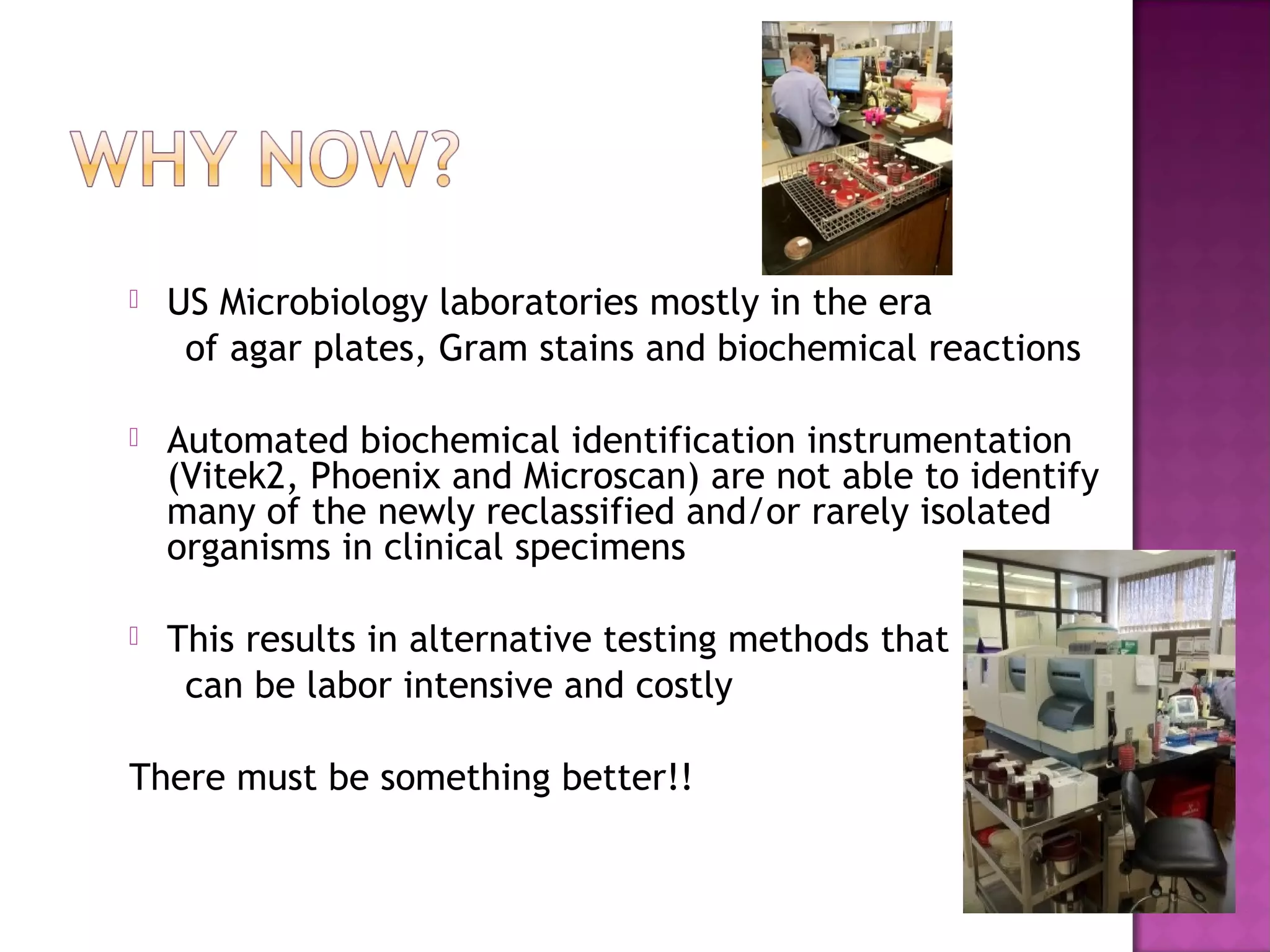 WHY NOW?

US Microbiology laboratories mostly in the era of agar plates, Gram stains and biochemical reactions

Automated biochemical identification instrumentation (Vitek2, Phoenix and Microscan) are not able to identify many of the newly reclassified and/or rarely isolated organisms in clinical specimens

This results in alternative testing methods that can be labor intensive and costly

There must be something better!!